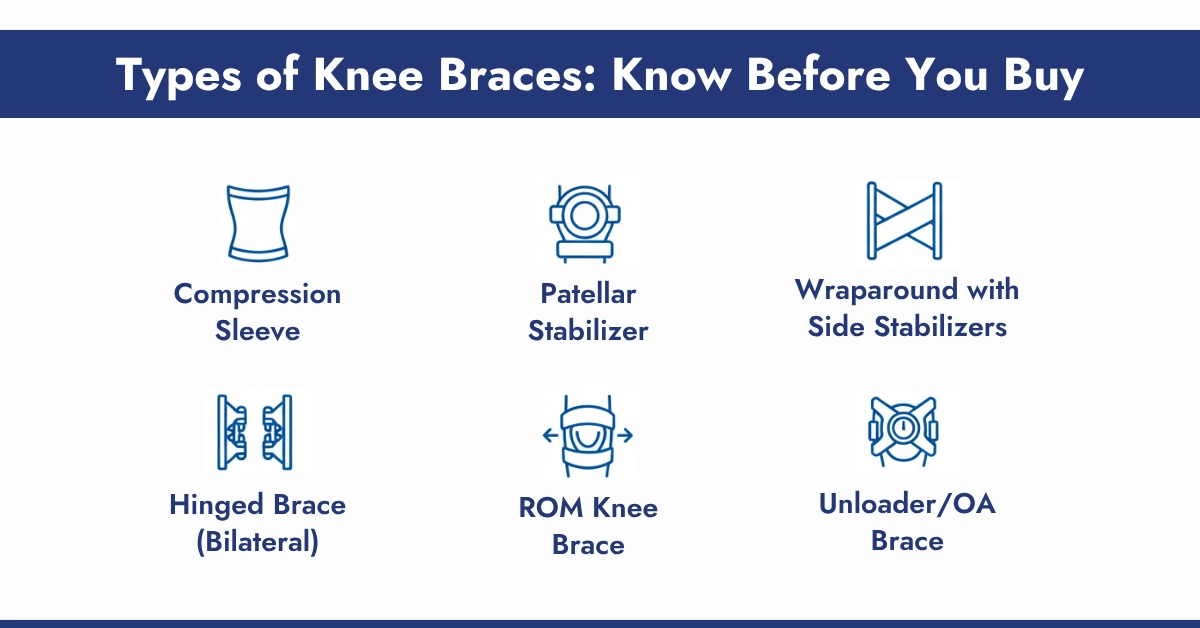 Types of Knee Braces: Know Before You Buy

Compression Sleeve

Patellar Stabilizer

Wraparound with Side Stabilizers

Hinged Brace (Bilateral)

ROM Knee Brace

Unloader/OA Brace